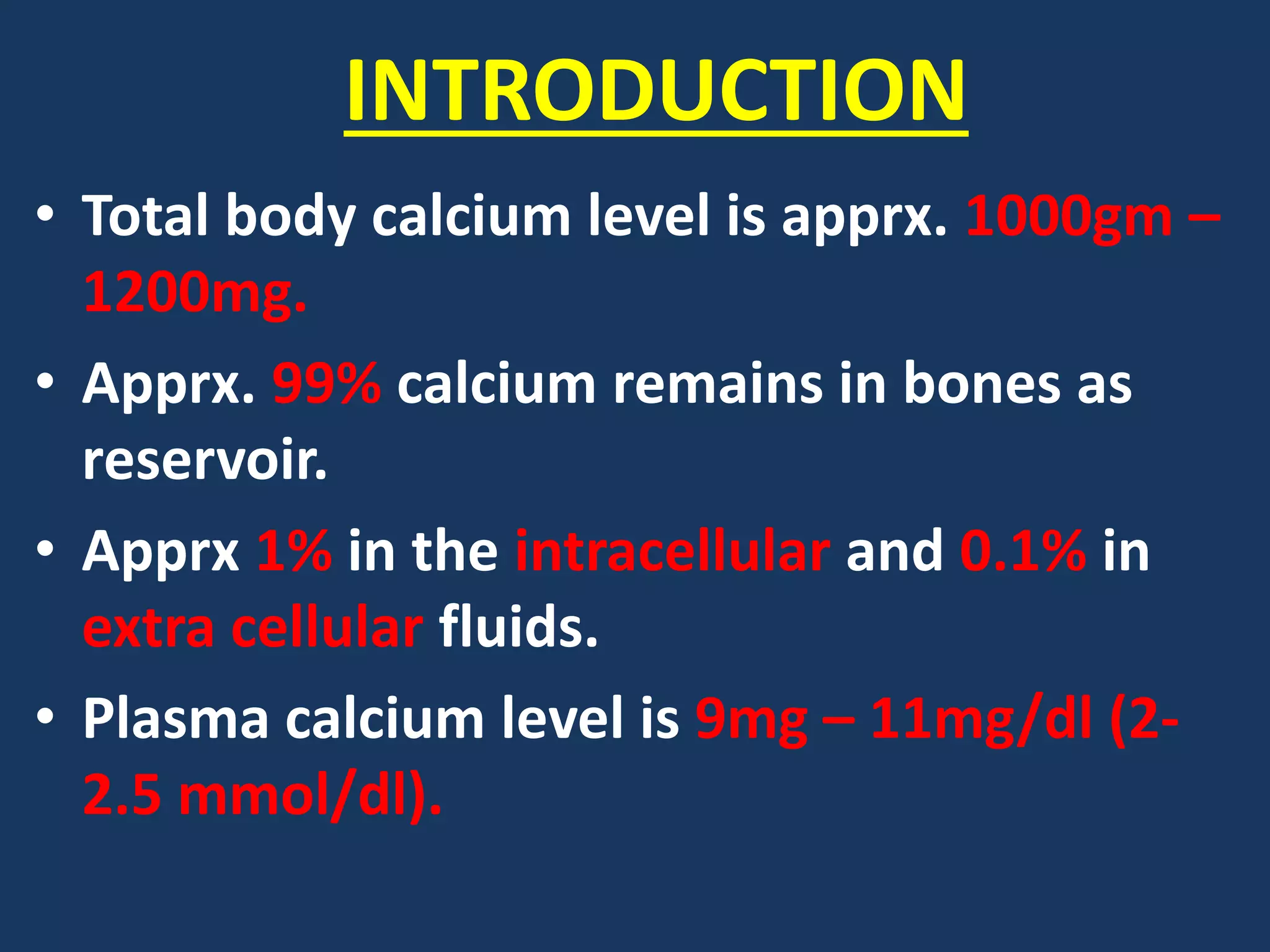 INTRODUCTION

• Total body calcium level is apprx. 1000gm – 1200mg.
• Apprx. 99% calcium remains in bones as reservoir.
• Apprx 1% in the intracellular and 0.1% in extra cellular fluids.
• Plasma calcium level is 9mg – 11mg/dl (2-2.5 mmol/dl).